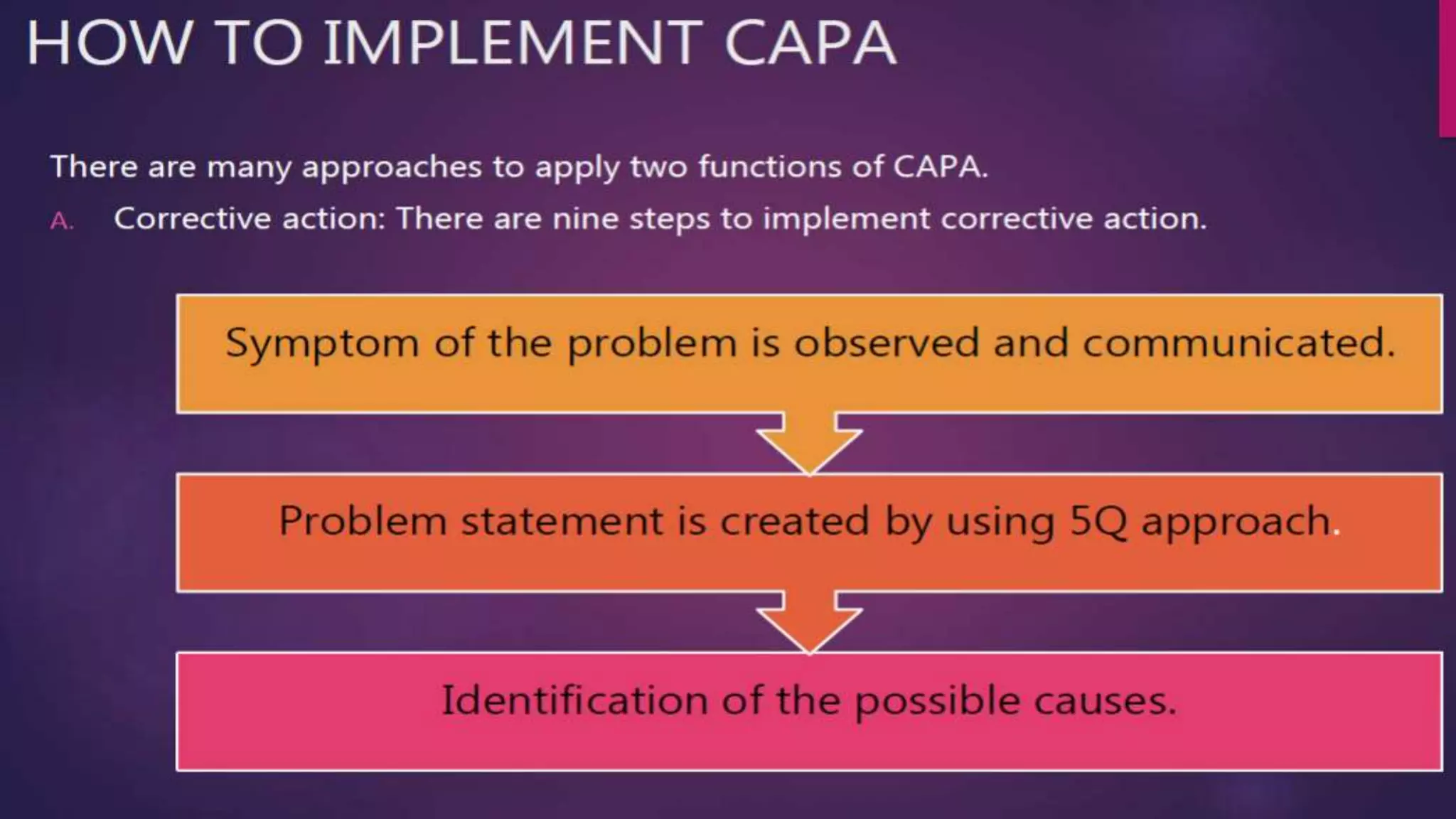 HOW TO IMPLEMENT CAPA

There are many approaches to apply two functions of CAPA.

A. Corrective action: There are nine steps to implement corrective action.

Symptom of the problem is observed and communicated.

Problem statement is created by using 5Q approach.

Identification of the possible causes.